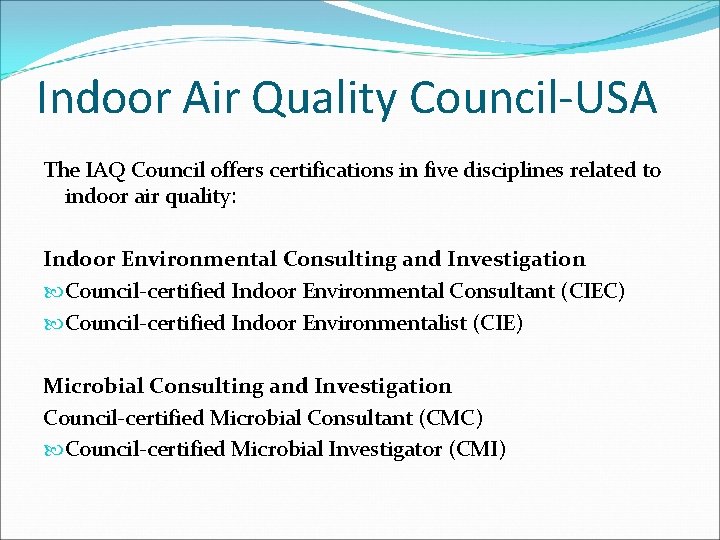 Indoor Air Quality Council-USA

The IAQ Council offers certifications in five disciplines related to indoor air quality:

Indoor Environmental Consulting and Investigation
Council-certified Indoor Environmental Consultant (CIEC)
Council-certified Indoor Environmentalist (CIE)

Microbial Consulting and Investigation
Council-certified Microbial Consultant (CMC)
Council-certified Microbial Investigator (CMI)